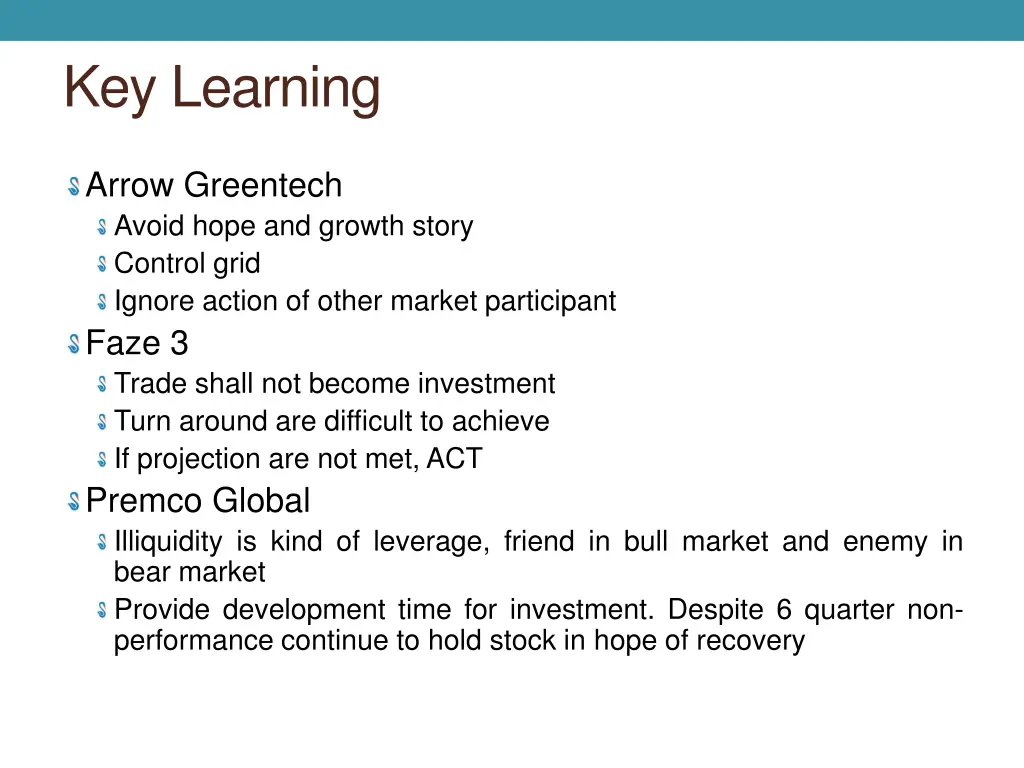 Key Learning

Arrow Greentech
Avoid hope and growth story
Control grid
Ignore action of other market participant
Faze 3
Trade shall not become investment
Turn around are difficult to achieve
If projection are not met, ACT
Premco Global
Illiquidity is kind of leverage, friend in bull market and enemy in bear market
Provide development time for investment. Despite 6 quarter non-performance continue to hold stock in hope of recovery